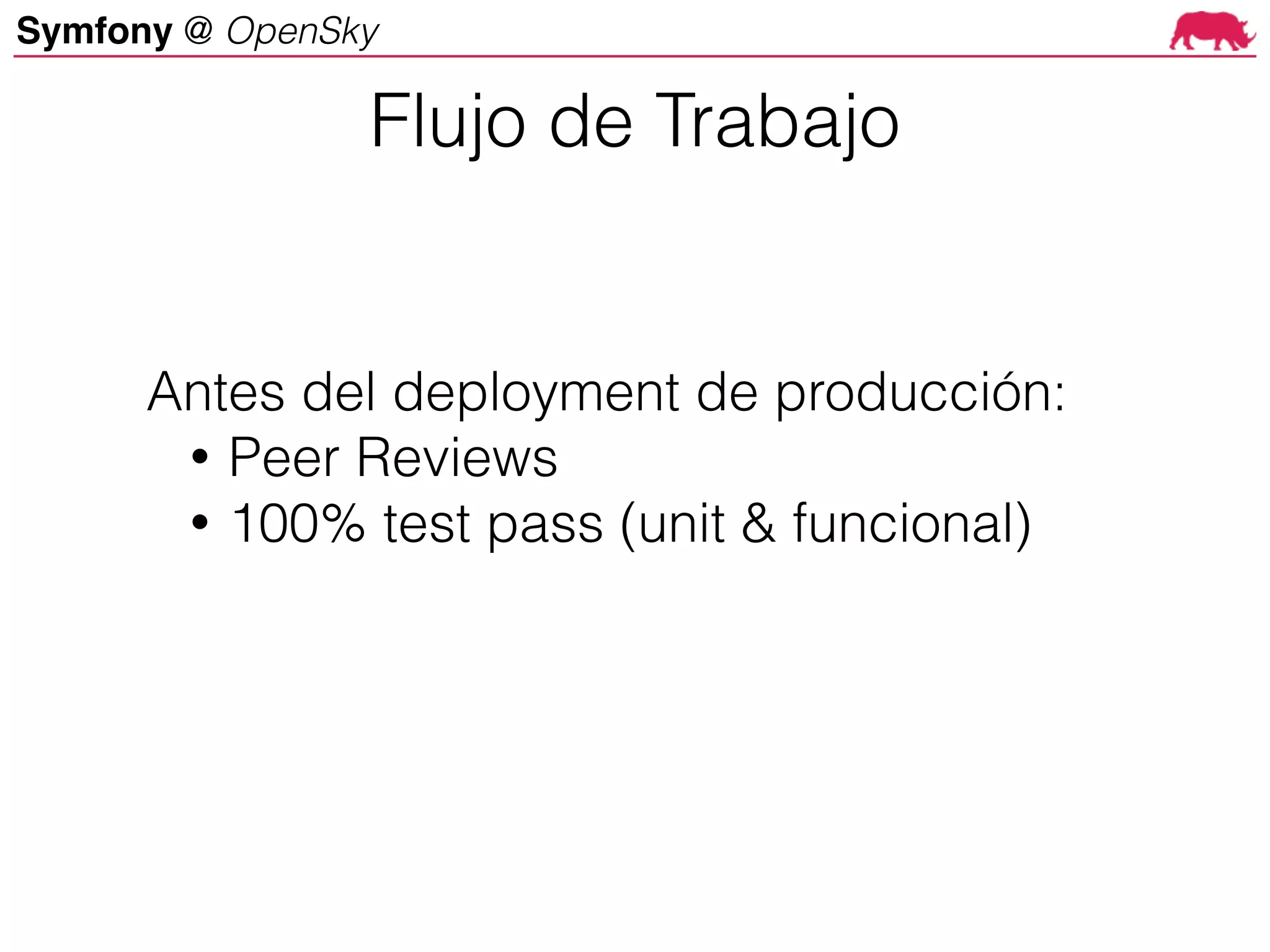 Symfony @ OpenSky

Flujo de Trabajo

Antes del deployment de producción:
• Peer Reviews
• 100% test pass (unit & funcional)